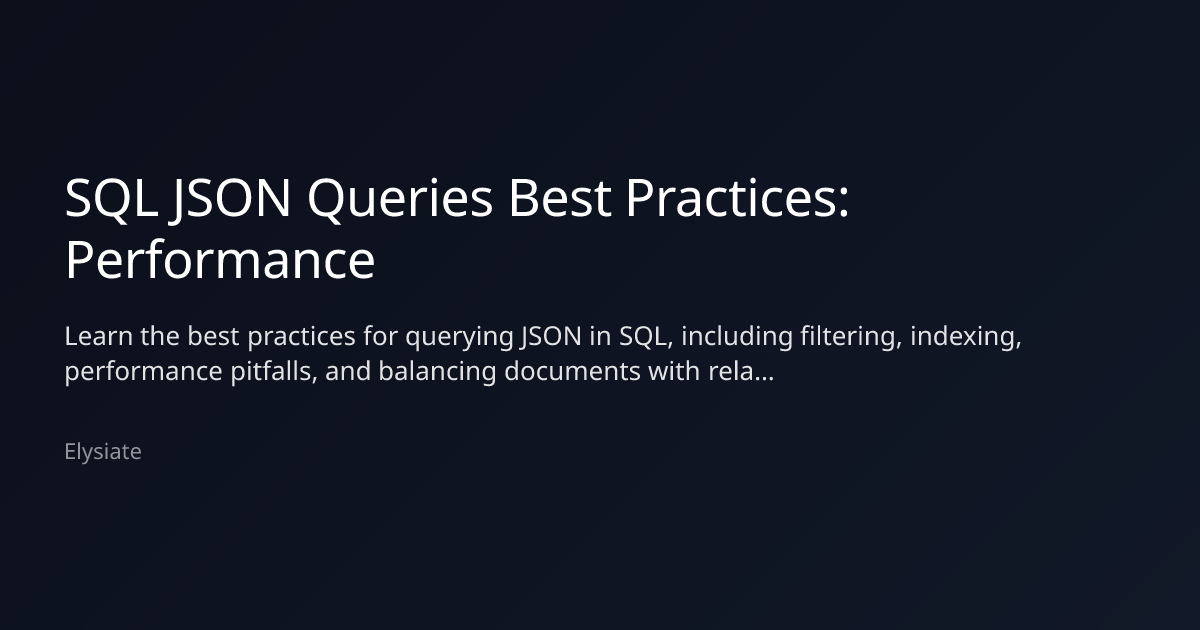 SQL JSON Queries Best Practices: Performance

Learn the best practices for querying JSON in SQL, including filtering, indexing, performance pitfalls, and balancing documents with rela...

Elysiate